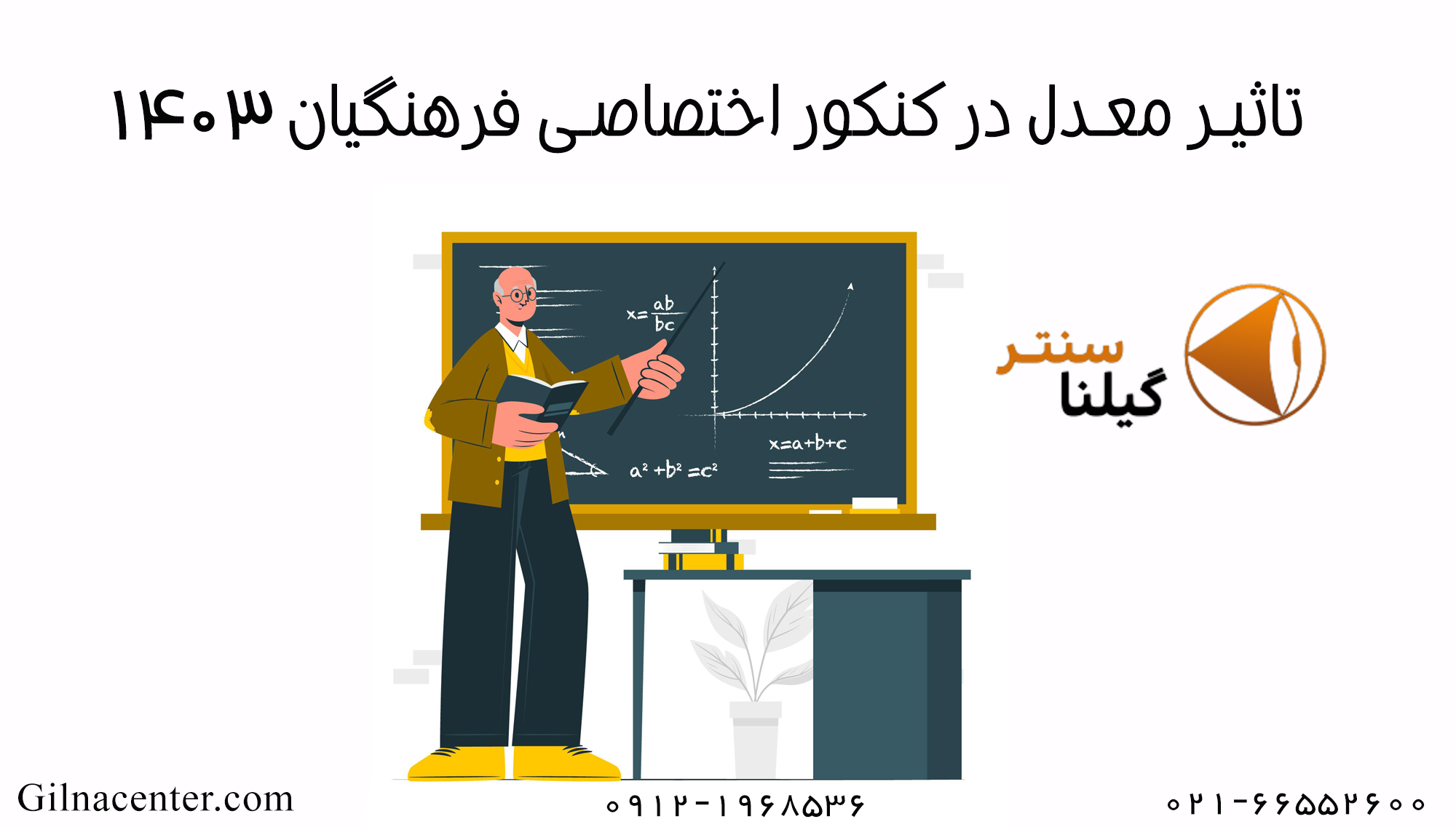 تاثیر معدل در کنکور اختصاصی فرهنگیان ۱۴۰۳

$x=\frac{ab}{bc}$

$x=a+b+c$

$a^2+b^2=c^2$

سنتر
گیلنا

Gilnacenter.com

۰۹۱۲-۱۹۶۸۵۳۶

۰۲۱-۶۶۵۵۲۶۰۰